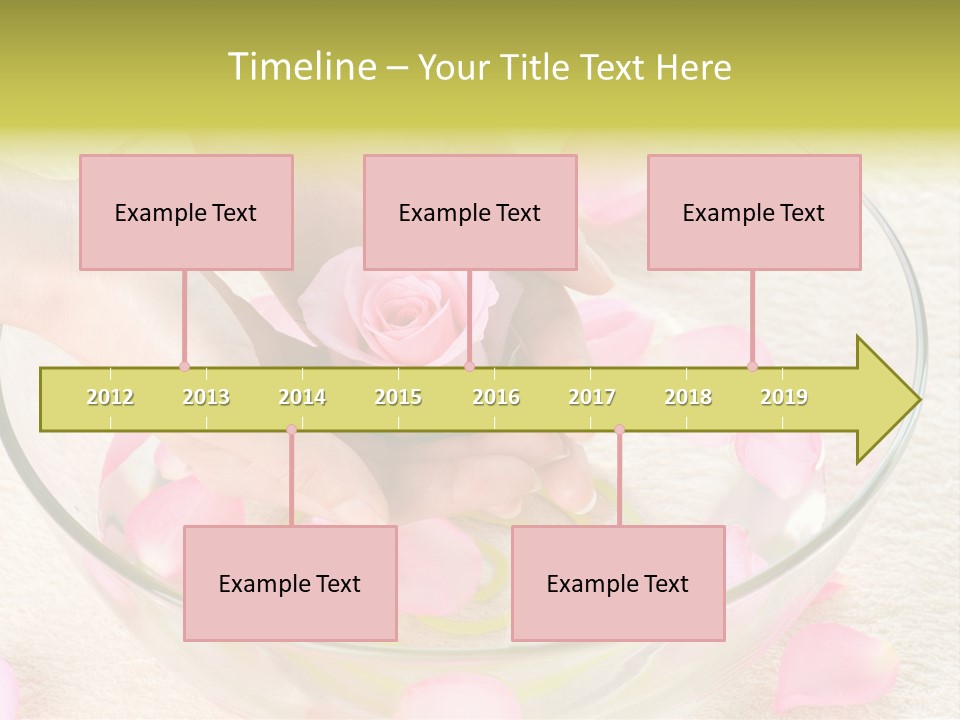 Timeline – Your Title Text Here

Example Text

Example Text

Example Text

2012 2013 2014 2015 2016 2017 2018 2019

Example Text

Example Text